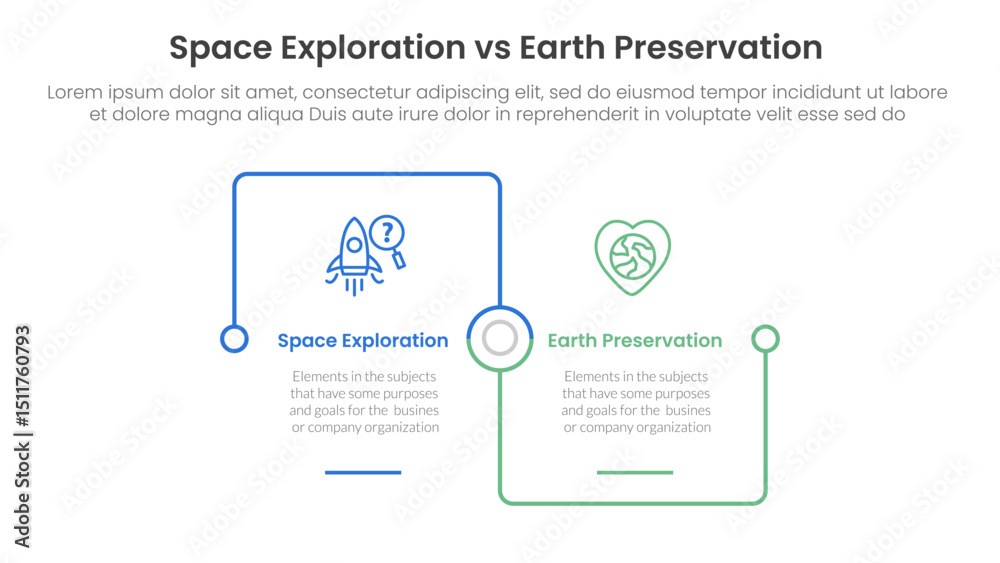 Space Exploration vs Earth Preservation

Lorem ipsum dolor sit amet, consectetur adipiscing elit, sed do eiusmod tempor incididunt ut labore et dolore magna aliqua Duis aute irure dolor in reprehenderit in voluptate velit esse sed do

?

Space Exploration

Elements in the subjects that have some purposes and goals for the busines or company organization

Earth Preservation

Elements in the subjects that have some purposes and goals for the busines or company organization

Adobe Stock | #1511760793